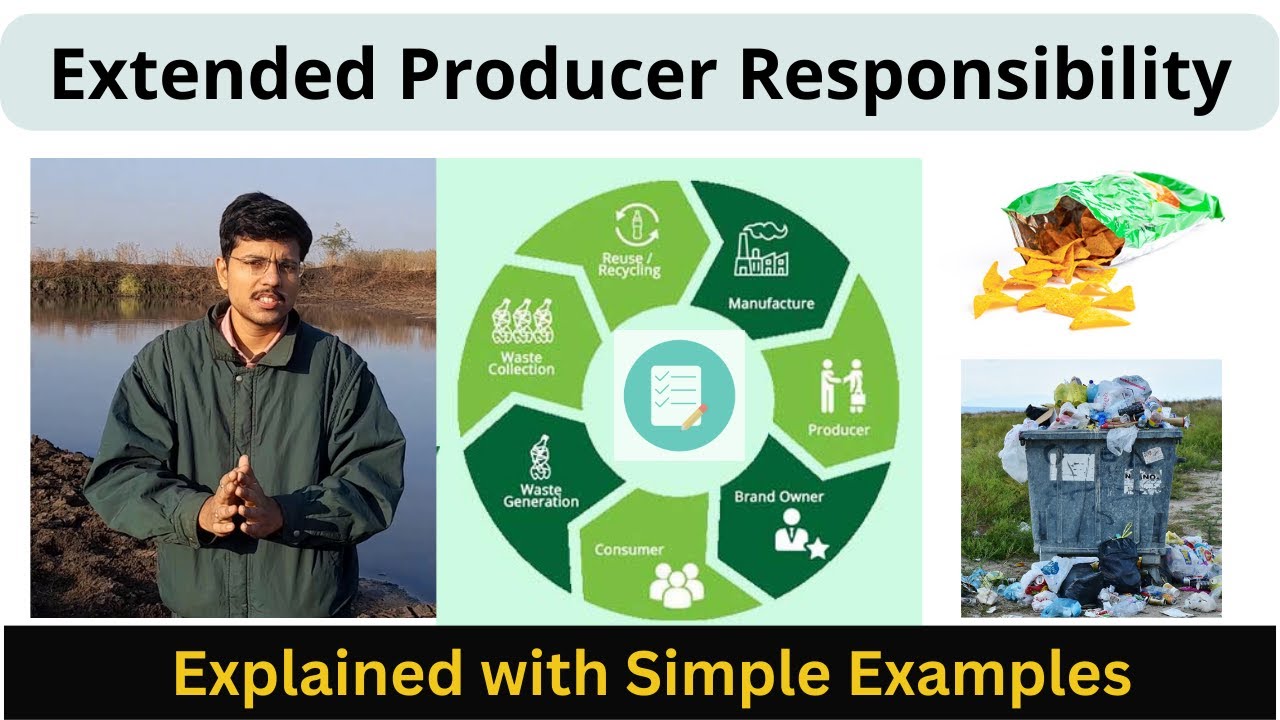 Extended Producer Responsibility

Reuse / Recycling

Manufacture

Producer

Brand Owner

Consumer

Waste Generation

Waste Collection

Explained with Simple Examples